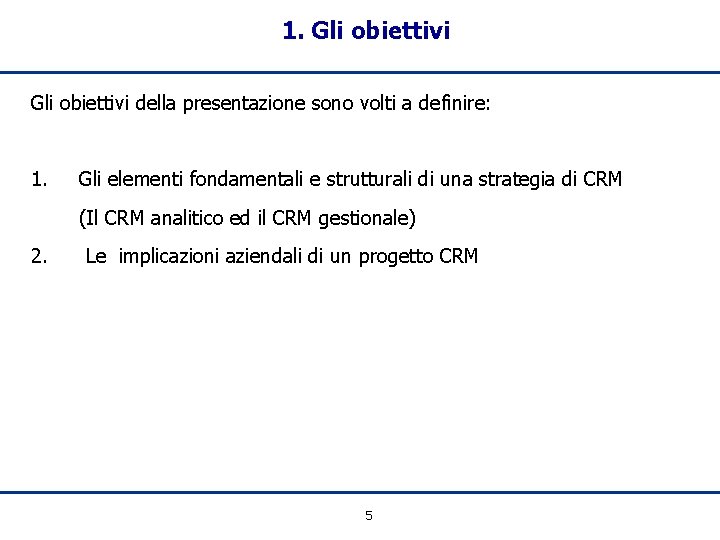 1. Gli obiettivi

Gli obiettivi della presentazione sono volti a definire:

1. Gli elementi fondamentali e strutturali di una strategia di CRM (Il CRM analitico ed il CRM gestionale)
2. Le implicazioni aziendali di un progetto CRM

5